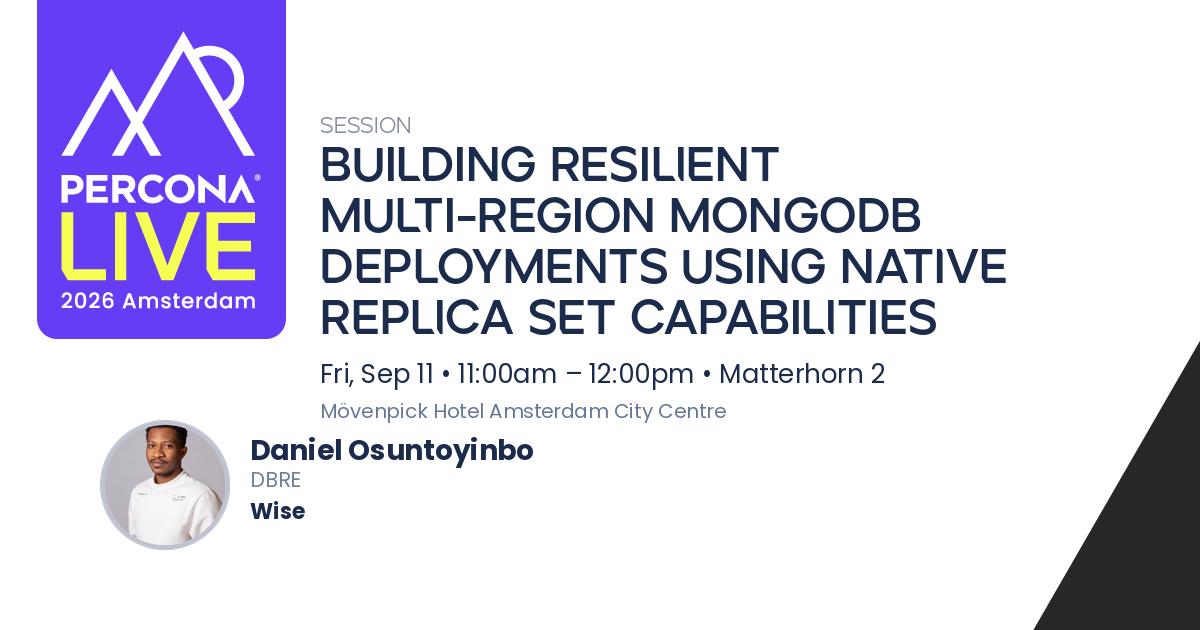 PERCONA®
LIVE
2026 Amsterdam

SESSION

BUILDING RESILIENT MULTI-REGION MONGODB DEPLOYMENTS USING NATIVE REPLICA SET CAPABILITIES

Fri, Sep 11 • 11:00am – 12:00pm • Matterhorn 2

Mövenpick Hotel Amsterdam City Centre

Daniel Osuntoyinbo
DBRE
Wise